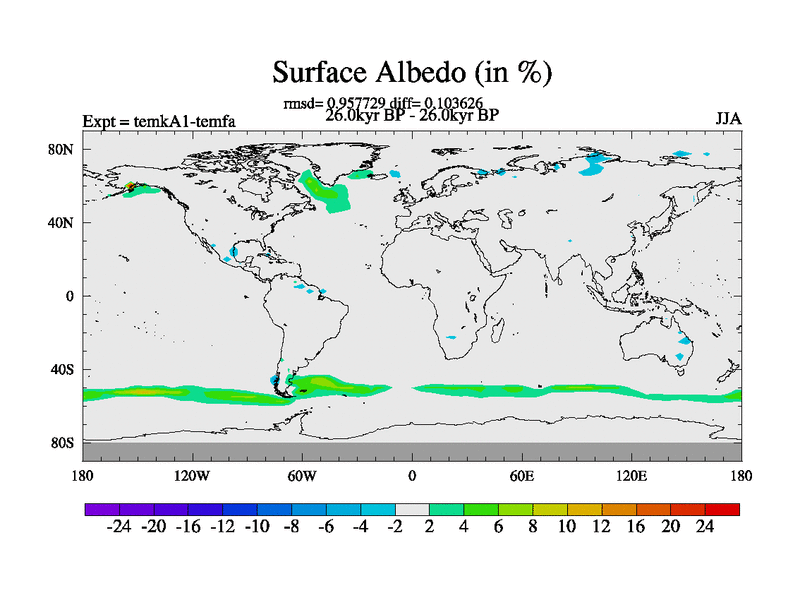 Surface Albedo (in %)

rmsd= 0.957729 diff= 0.103626
26.0kyr BP - 26.0kyr BP

Expt = temkA1-temfa

JJA

80N
40N
0
40S
80S

180 120W 60W 0 60E 120E 180

-24 -20 -16 -12 -10 -8 -6 -4 -2 2 4 6 8 10 12 16 20 24